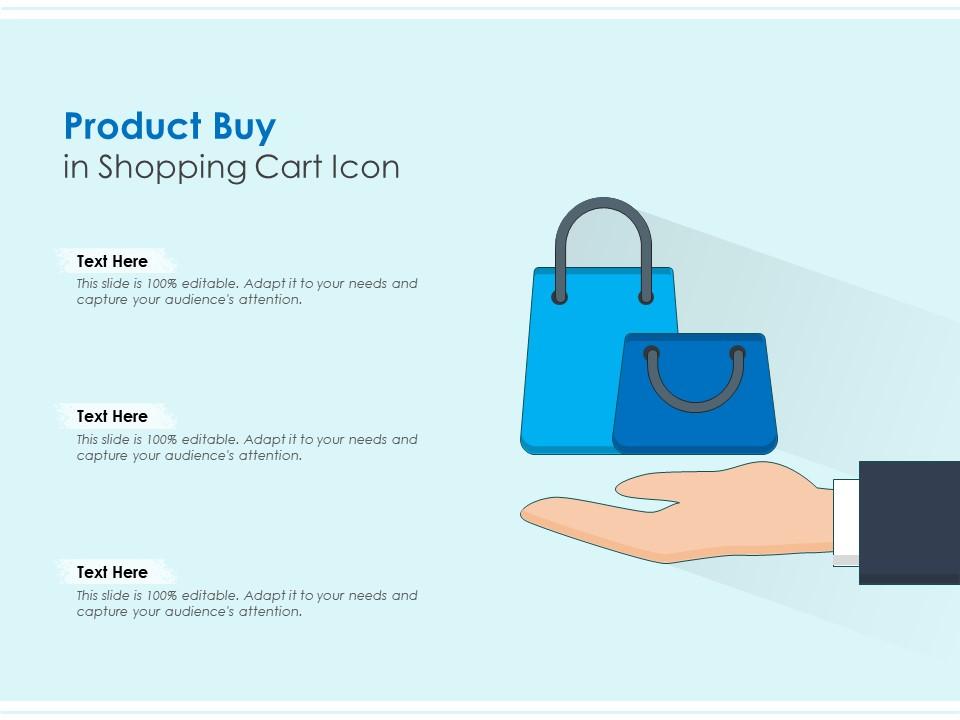 Product Buy
in Shopping Cart Icon

Text Here
This slide is 100% editable. Adapt it to your needs and capture your audience's attention.

Text Here
This slide is 100% editable. Adapt it to your needs and capture your audience's attention.

Text Here
This slide is 100% editable. Adapt it to your needs and capture your audience's attention.